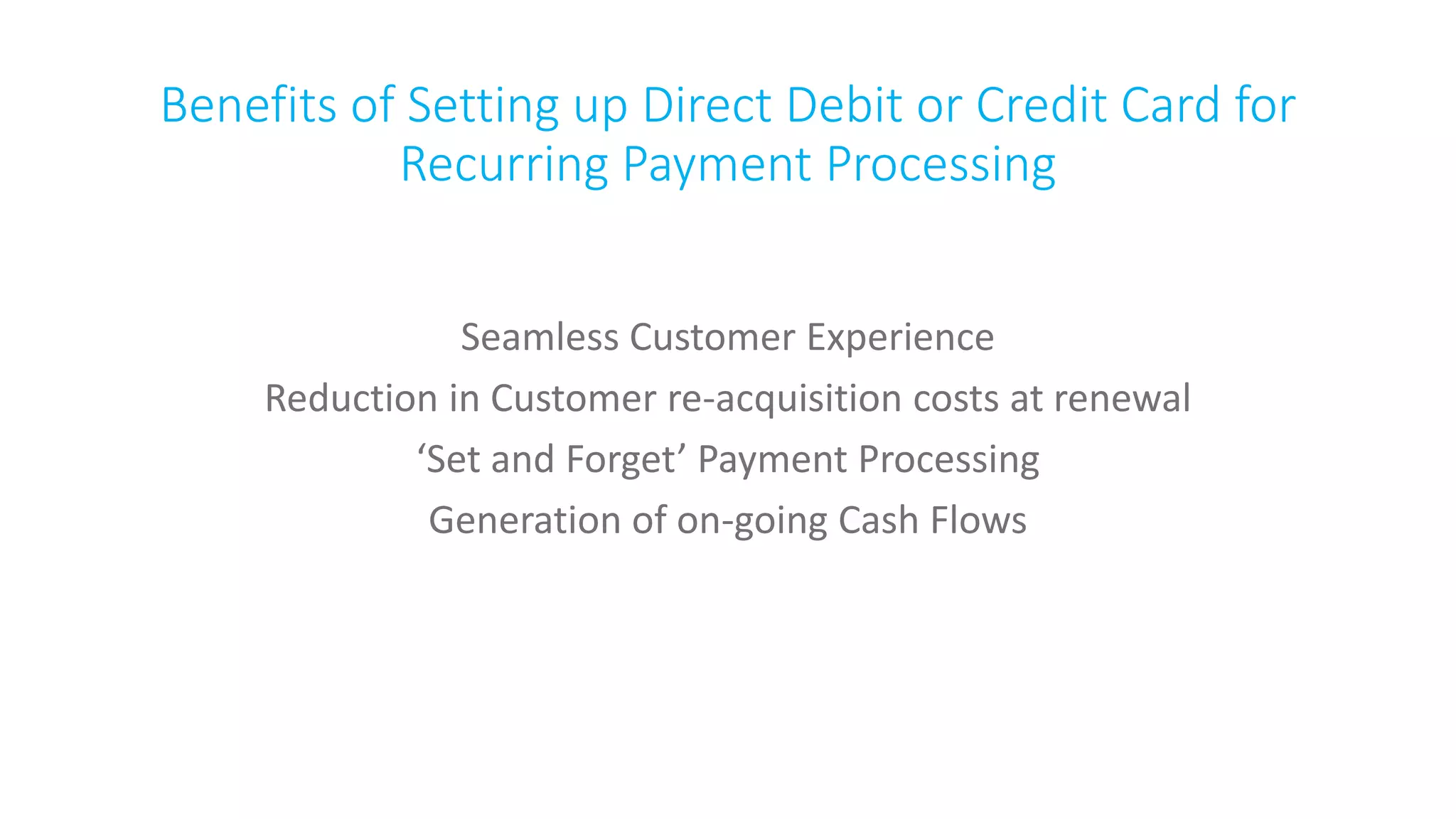 Benefits of Setting up Direct Debit or Credit Card for Recurring Payment Processing

Seamless Customer Experience

Reduction in Customer re-acquisition costs at renewal

‘Set and Forget’ Payment Processing

Generation of on-going Cash Flows